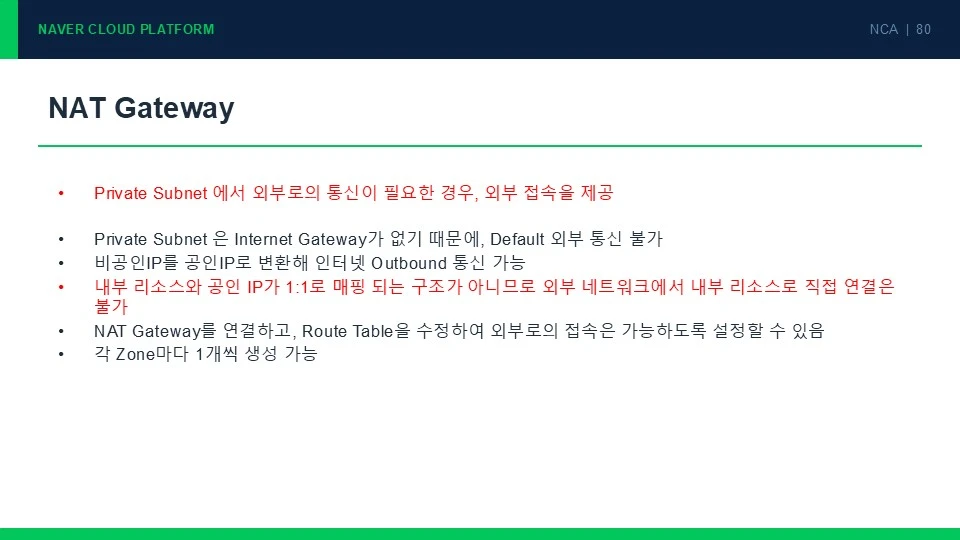 NAVER CLOUD PLATFORM

NCA | 80

NAT Gateway

• Private Subnet 에서 외부로의 통신이 필요한 경우, 외부 접속을 제공

• Private Subnet 은 Internet Gateway가 없기 때문에, Default 외부 통신 불가
• 비공인IP를 공인IP로 변환해 인터넷 Outbound 통신 가능
• 내부 리소스와 공인 IP가 1:1로 매핑 되는 구조가 아니므로 외부 네트워크에서 내부 리소스로 직접 연결은 불가
• NAT Gateway를 연결하고, Route Table을 수정하여 외부로의 접속은 가능하도록 설정할 수 있음
• 각 Zone마다 1개씩 생성 가능